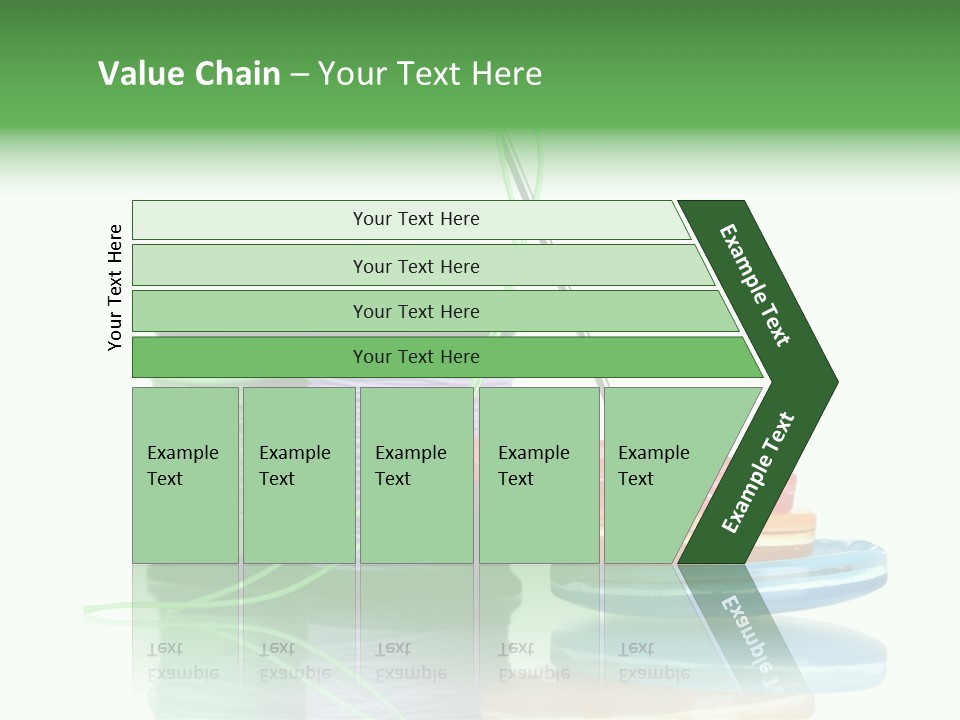 Value Chain – Your Text Here

Your Text Here

Your Text Here

Your Text Here

Your Text Here

Your Text Here

Example Text

Example Text

Example Text

Example Text

Example Text

Example Text

Example Text